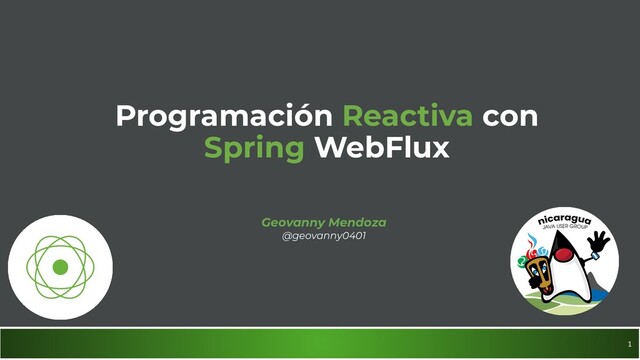 Programación Reactiva con Spring WebFlux

Geovanny Mendoza
@geovanny0401

nicaragua
JAVA USER GROUP

1